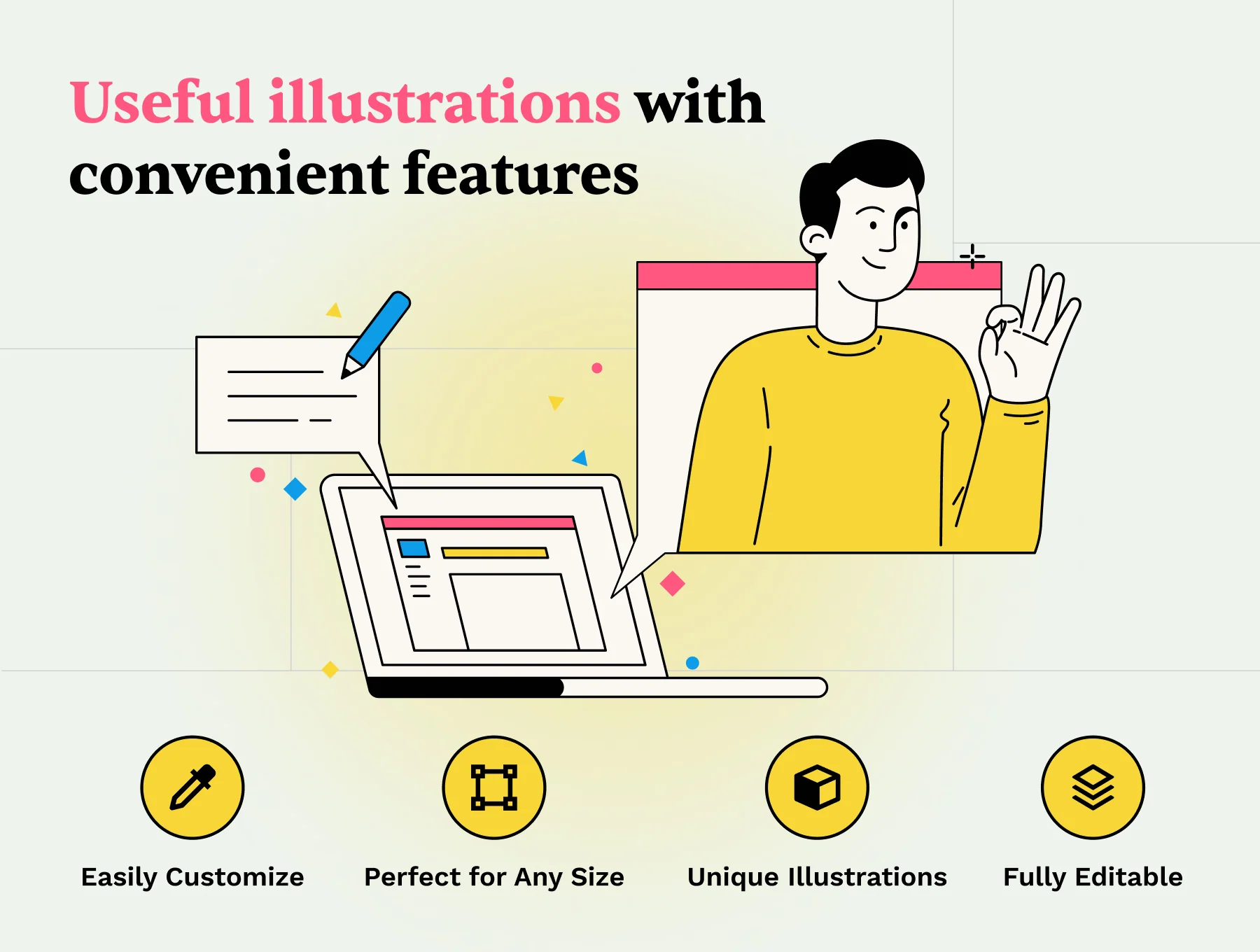 Useful illustrations with convenient features

Easily Customize

Perfect for Any Size

Unique Illustrations

Fully Editable